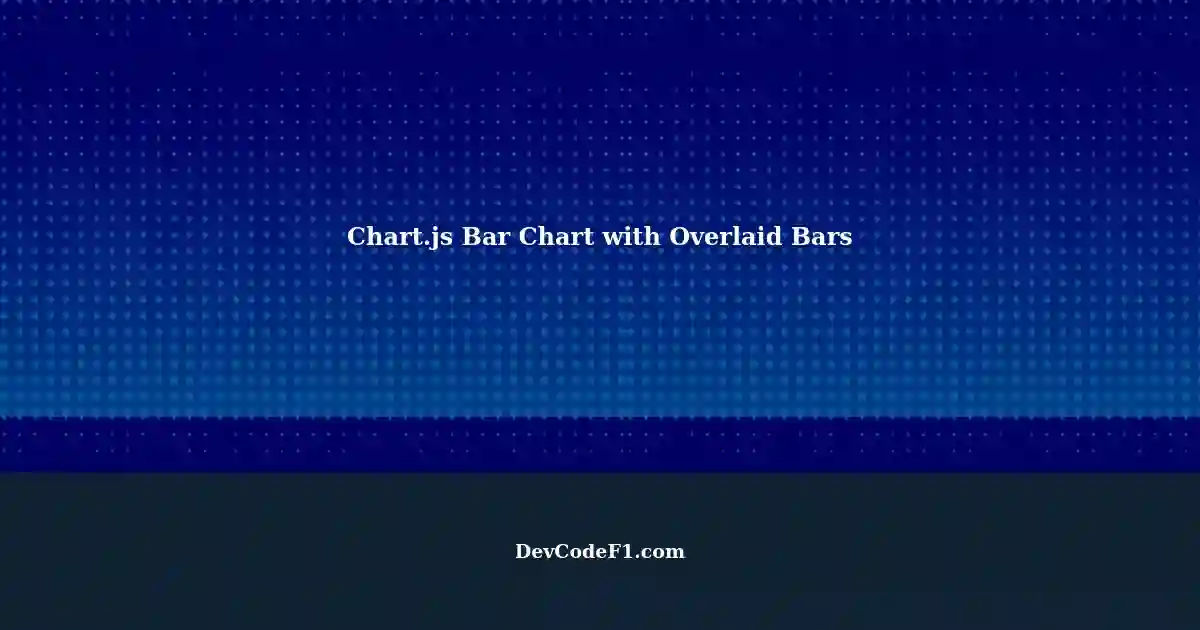 Chart.js Bar Chart with Overlaid Bars

DevCodeF1.com